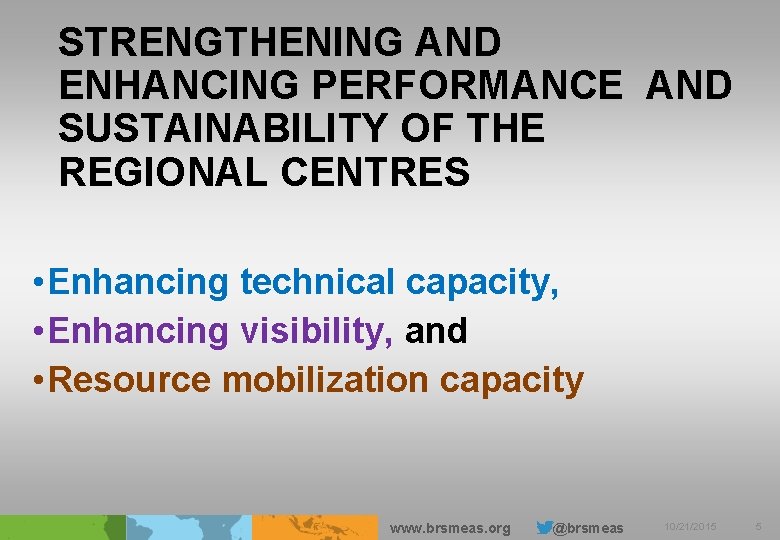 STRENGTHENING AND ENHANCING PERFORMANCE AND SUSTAINABILITY OF THE REGIONAL CENTRES

•Enhancing technical capacity,
•Enhancing visibility, and
•Resource mobilization capacity

www.brsmeas.org @brsmeas 10/21/2015 5